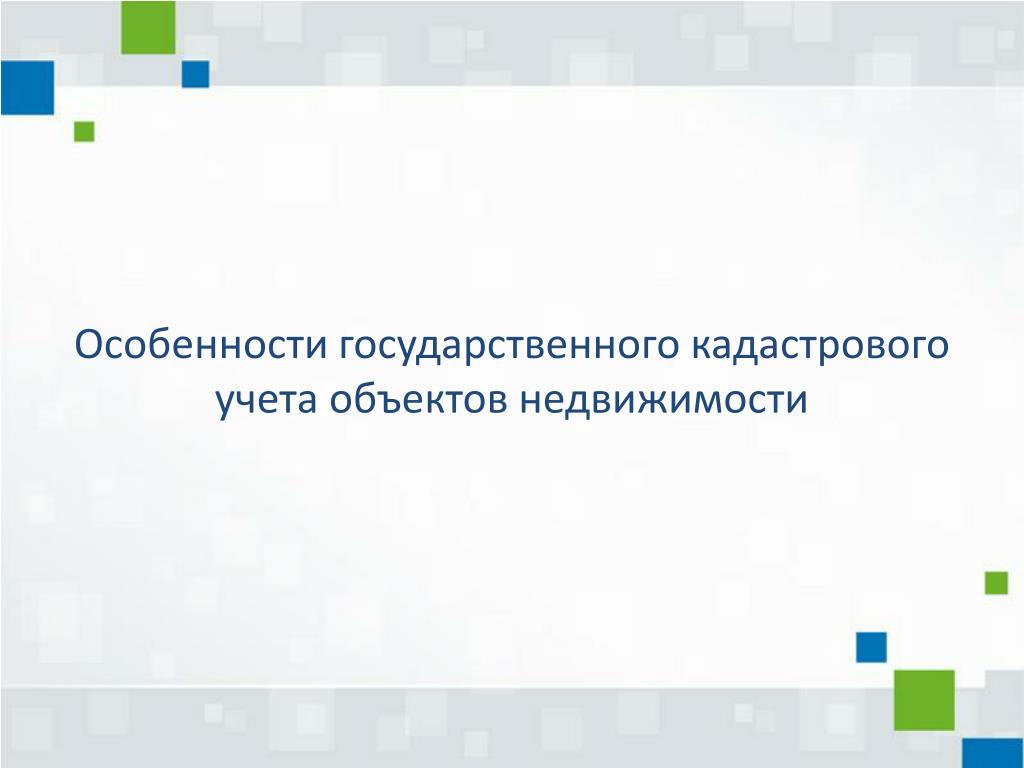 Особенности государственного кадастрового учета объектов недвижимости